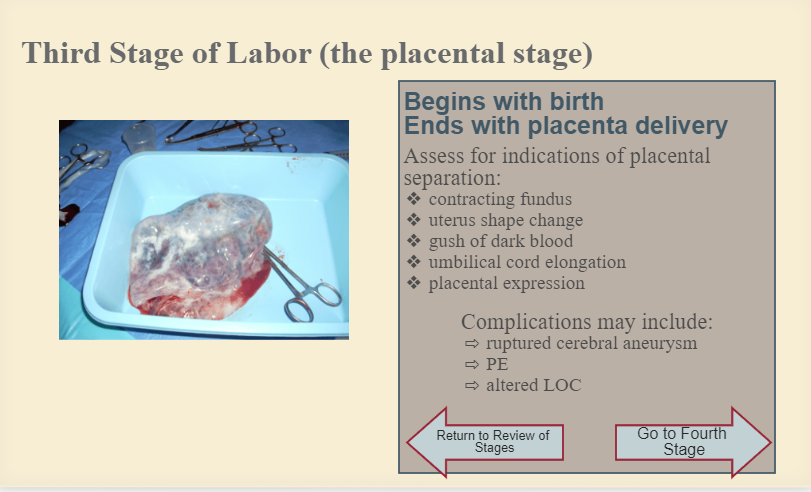 Third Stage of Labor (the placental stage)

Begins with birth
Ends with placenta delivery

Assess for indications of placental separation:
❖ contracting fundus
❖ uterus shape change
❖ gush of dark blood
❖ umbilical cord elongation
❖ placental expression

Complications may include:
⇨ ruptured cerebral aneurysm
⇨ PE
⇨ altered LOC

Return to Review of Stages

Go to Fourth Stage